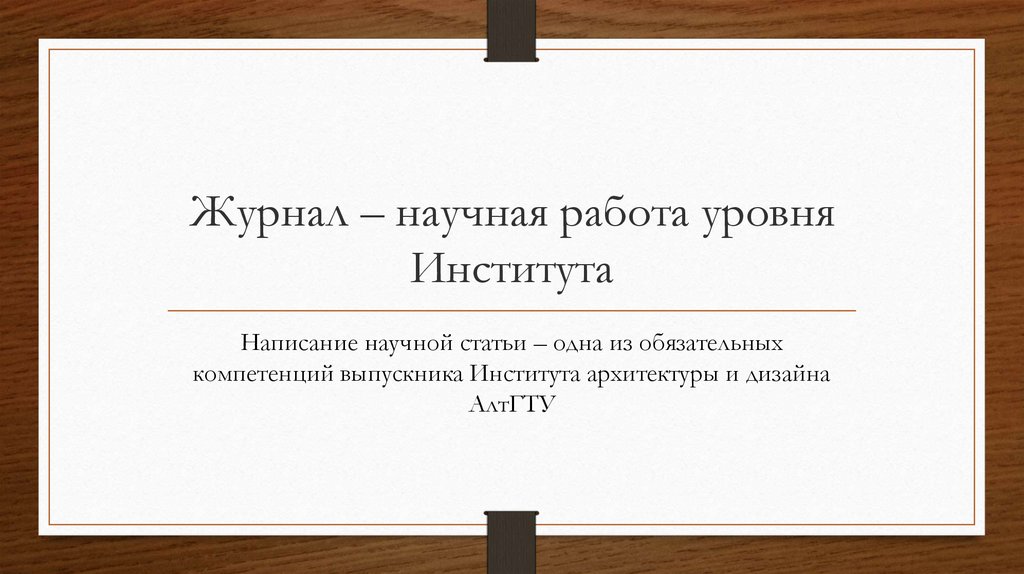 Журнал – научная работа уровня Института

Написание научной статьи – одна из обязательных компетенций выпускника Института архитектуры и дизайна АлтГТУ